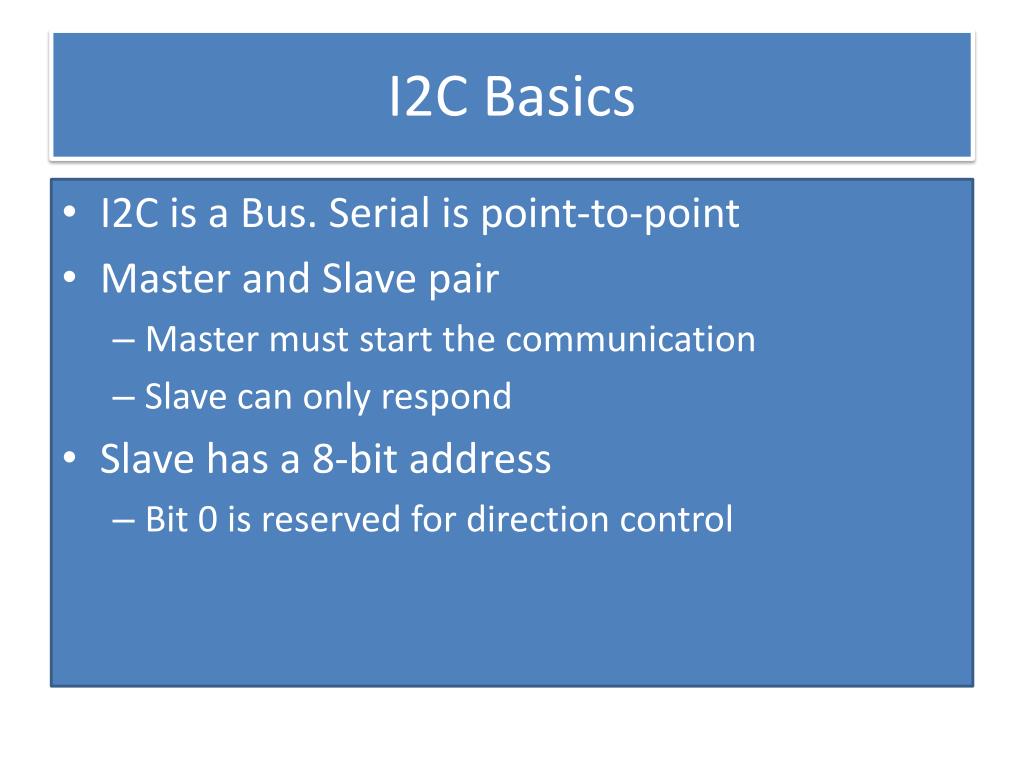 I2C Basics

• I2C is a Bus. Serial is point-to-point
• Master and Slave pair
– Master must start the communication
– Slave can only respond
• Slave has a 8-bit address
– Bit 0 is reserved for direction control